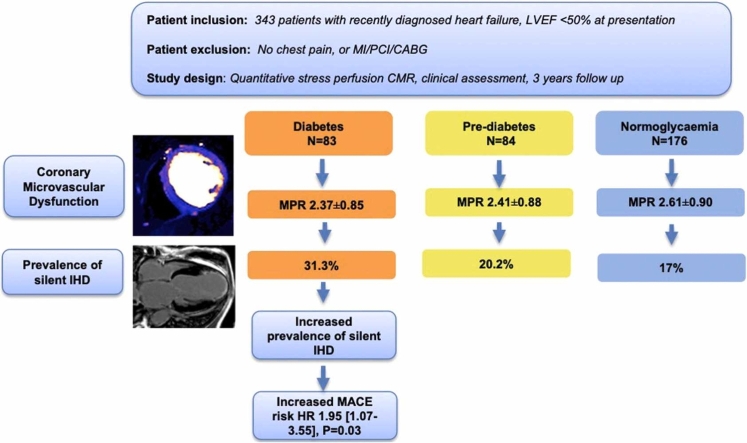 Patient inclusion: 343 patients with recently diagnosed heart failure, LVEF <50% at presentation

Patient exclusion: No chest pain, or MI/PCI/CABG

Study design: Quantitative stress perfusion CMR, clinical assessment, 3 years follow up

Coronary Microvascular Dysfunction

Prevalence of silent IHD

Diabetes
N=83

MPR 2.37±0.85

31.3%

Increased prevalence of silent IHD

Increased MACE risk HR 1.95 [1.07-3.55], P=0.03

Pre-diabetes
N=84

MPR 2.41±0.88

20.2%

Normoglycaemia
N=176

MPR 2.61±0.90

17%